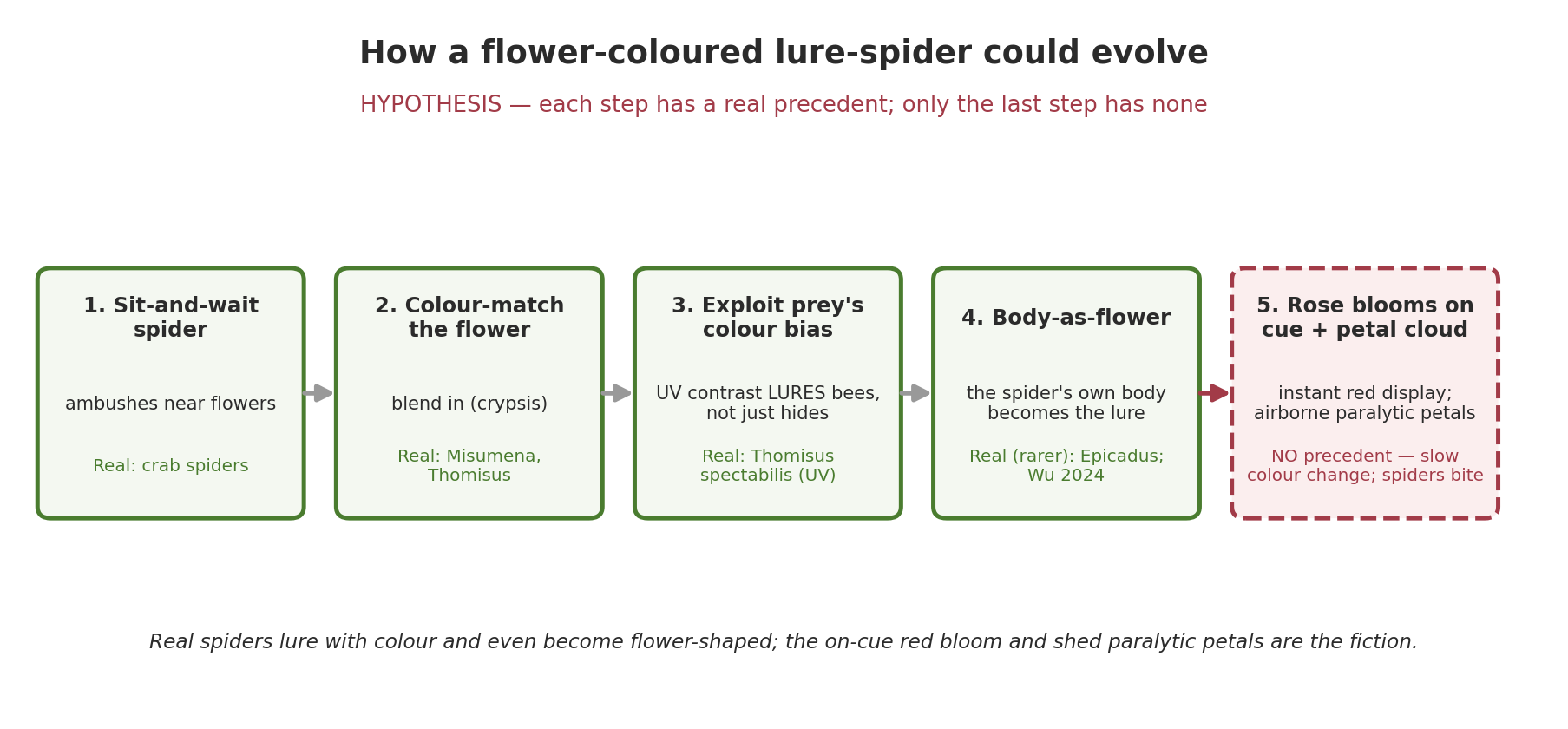 How a flower-coloured lure-spider could evolve

HYPOTHESIS — each step has a real precedent; only the last step has none

1. Sit-and-wait spider

ambushes near flowers

Real: crab spiders

2. Colour-match the flower

blend in (crypsis)

Real: Misumena, Thomisus

3. Exploit prey's colour bias

UV contrast LURES bees, not just hides

Real: Thomisus spectabilis (UV)

4. Body-as-flower

the spider's own body becomes the lure

Real (rarer): Epicadus; Wu 2024

5. Rose blooms on cue + petal cloud

instant red display; airborne paralytic petals

NO precedent — slow colour change; spiders bite

Real spiders lure with colour and even become flower-shaped; the on-cue red bloom and shed paralytic petals are the fiction.